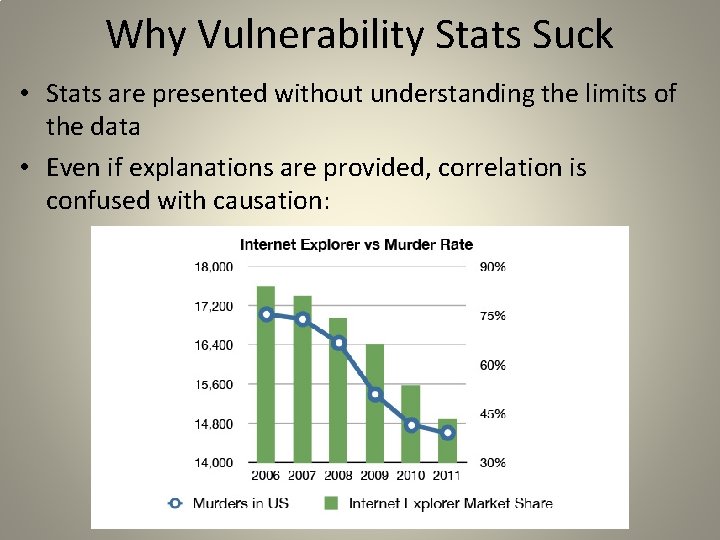 Why Vulnerability Stats Suck

• Stats are presented without understanding the limits of the data

• Even if explanations are provided, correlation is confused with causation:

Internet Explorer vs Murder Rate

18,000
17,200
16,400
15,600
14,800
14,000

90%
75%
60%
45%
30%

2006 2007 2008 2009 2010 2011

Murders in US
Internet Explorer Market Share